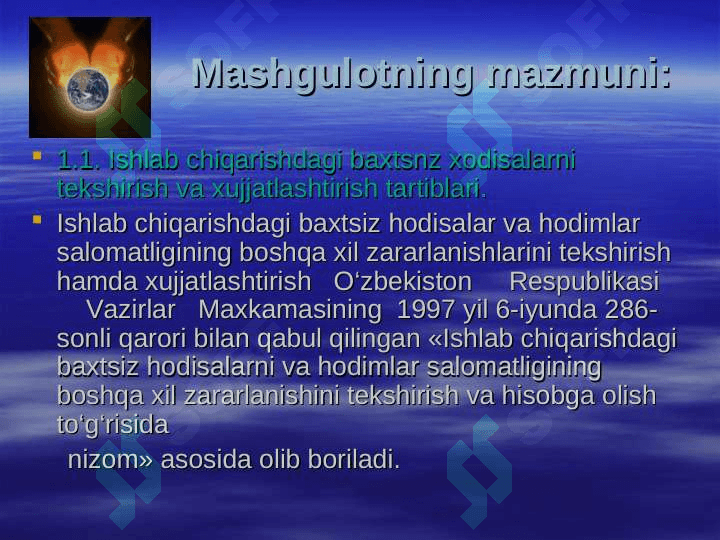 Mashgulotning mazmuni:

1.1. Ishlab chiqarishdagi baxtsnz xodisalarni tekshirish va xujjatlashtirish tartiblari.

Ishlab chiqarishdagi baxtsiz hodisalar va hodimlar salomatligining boshqa xil zararlanishlarini tekshirish hamda xujjatlashtirish O‘zbekiston Respublikasi Vazirlar Maxkamasining 1997 yil 6-iyunda 286-sonli qarori bilan qabul qilingan «Ishlab chiqarishdagi baxtsiz hodisalarni va hodimlar salomatligining boshqa xil zararlanishini tekshirish va hisobga olish to‘g‘risida

nizom» asosida olib boriladi.